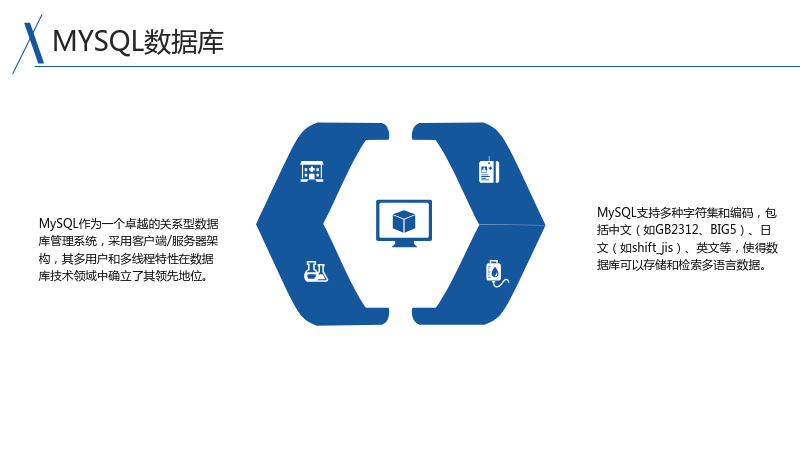 MYSQL数据库

MySQL作为一个卓越的关系型数据库管理系统，采用客户端/服务器架构，其多用户和多线程特性在数据库技术领域中确立了其领先地位。

MySQL支持多种字符集和编码，包括中文（如GB2312、BIG5）、日文（如shift_jis）、英文等，使得数据库可以存储和检索多语言数据。